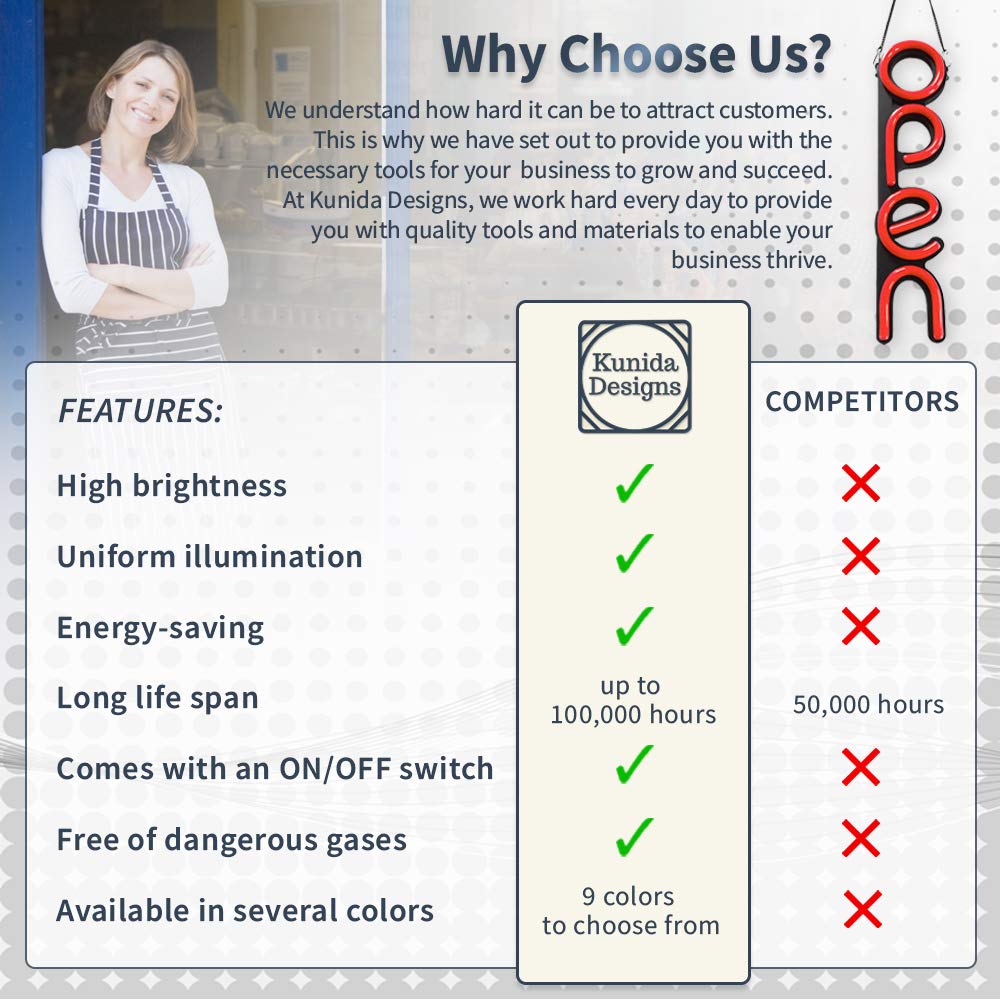 Why Choose Us?

We understand how hard it can be to attract customers. This is why we have set out to provide you with the necessary tools for your business to grow and succeed. At Kunida Designs, we work hard every day to provide you with quality tools and materials to enable your business thrive.

OPEN

| FEATURES: | Kunida Designs | COMPETITORS |
|---|---|---|
| High brightness | ✓ | ✗ |
| Uniform illumination | ✓ | ✗ |
| Energy-saving | ✓ | ✗ |
| Long life span | up to 100,000 hours | 50,000 hours |
| Comes with an ON/OFF switch | ✓ | ✗ |
| Free of dangerous gases | ✓ | ✗ |
| Available in several colors | 9 colors to choose from | ✗ |